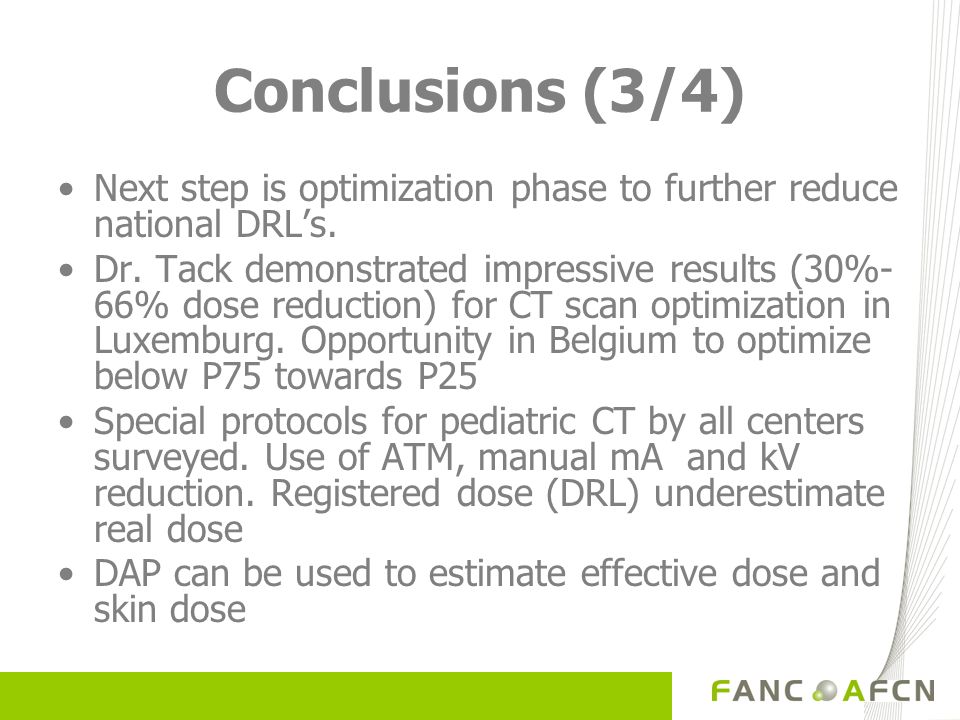 Conclusions (3/4)

• Next step is optimization phase to further reduce national DRL's.

• Dr. Tack demonstrated impressive results (30%-66% dose reduction) for CT scan optimization in Luxemburg. Opportunity in Belgium to optimize below P75 towards P25

• Special protocols for pediatric CT by all centers surveyed. Use of ATM, manual mA and kV reduction. Registered dose (DRL) underestimate real dose

• DAP can be used to estimate effective dose and skin dose

FANC AFCN